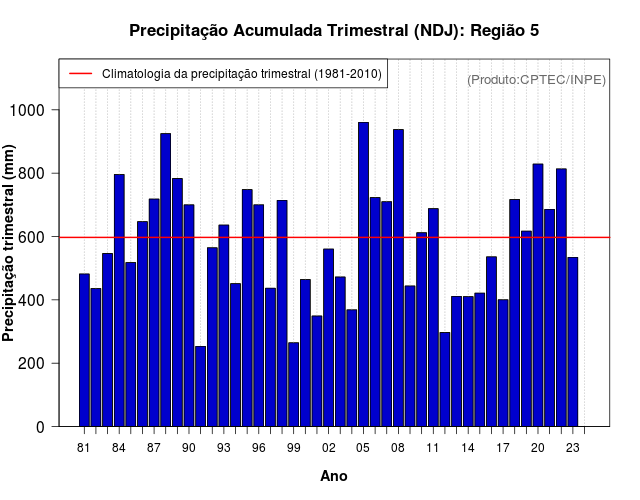 Precipitação Acumulada Trimestral (NDJ): Região 5

Climatologia da precipitação trimestral (1981-2010)

(Produto:CPTEC/INPE)

Precipitação trimestral (mm)

1000
800
600
400
200
0

81 84 87 90 93 96 99 02 05 08 11 14 17 20 23

Ano